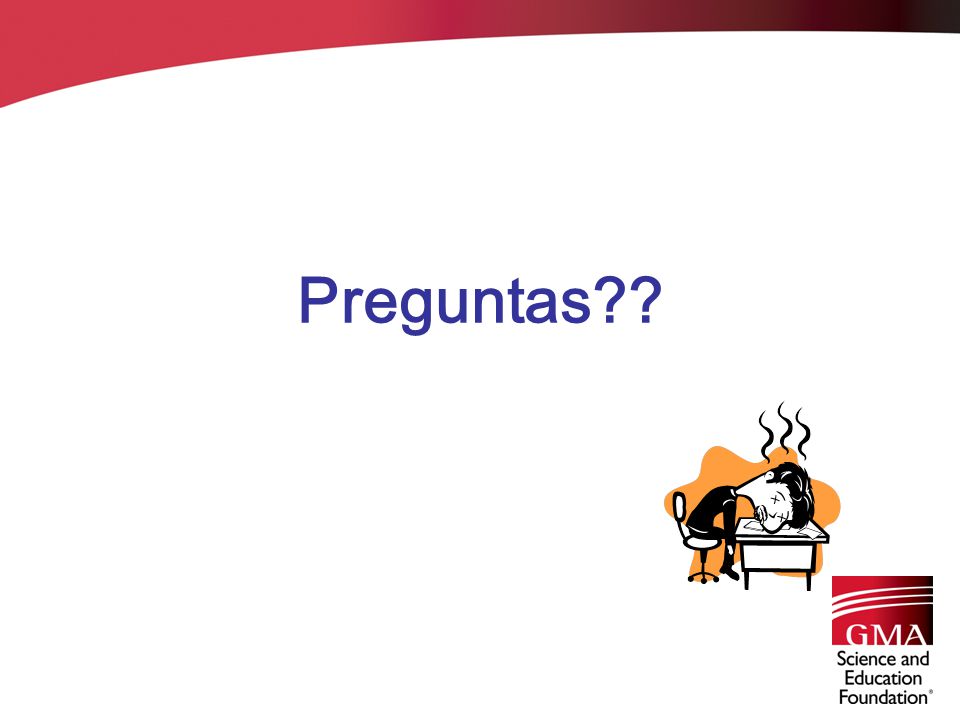 Preguntas??

GMA
Science and Education Foundation®